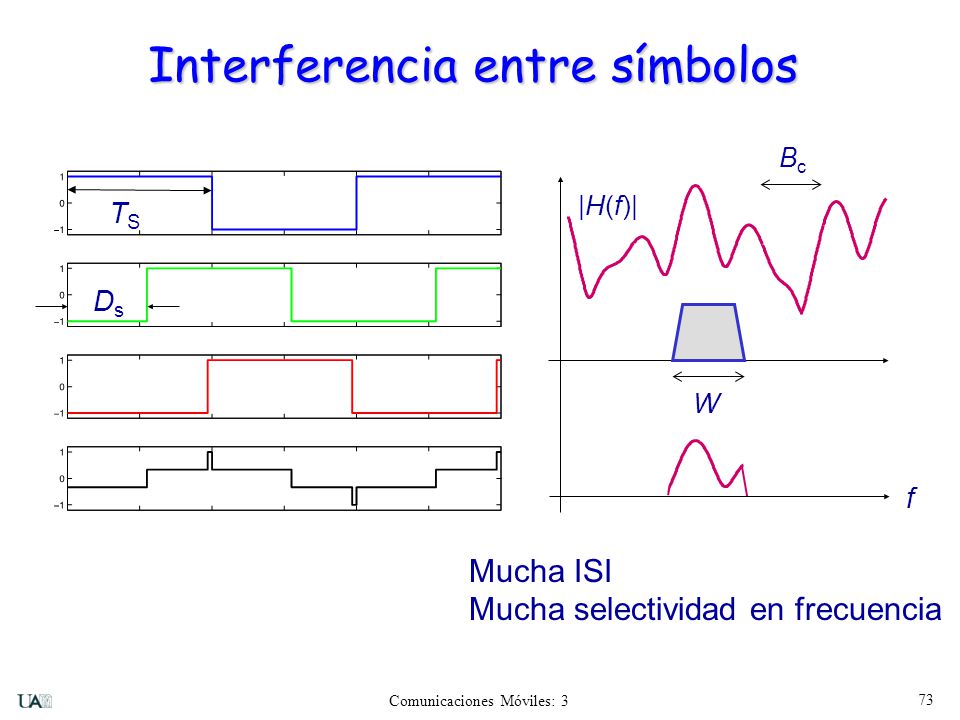 Interferencia entre símbolos

1
0
−1
$T_S$

1
0
−1
$D_s$

1
0
−1

1
0
−1

$B_c$
$|H(f)|$
$W$
$f$

Mucha ISI
Mucha selectividad en frecuencia

UAM

Comunicaciones Móviles: 3

73